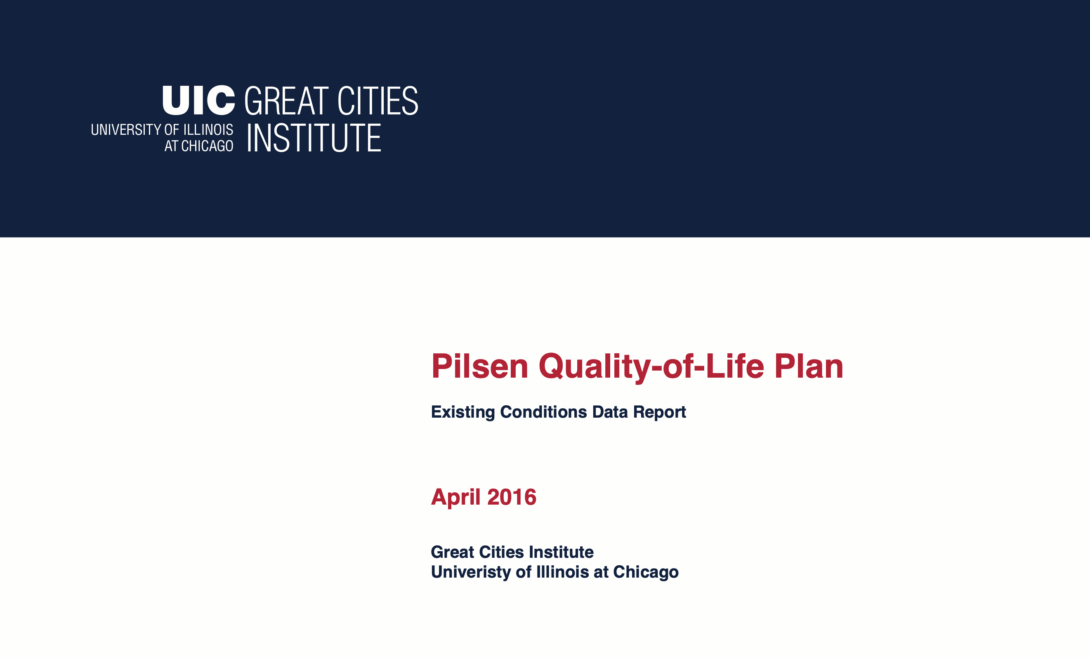 UIC UNIVERSITY OF ILLINOIS AT CHICAGO GREAT CITIES INSTITUTE

Pilsen Quality-of-Life Plan

Existing Conditions Data Report

April 2016

Great Cities Institute
Univeristy of Illinois at Chicago